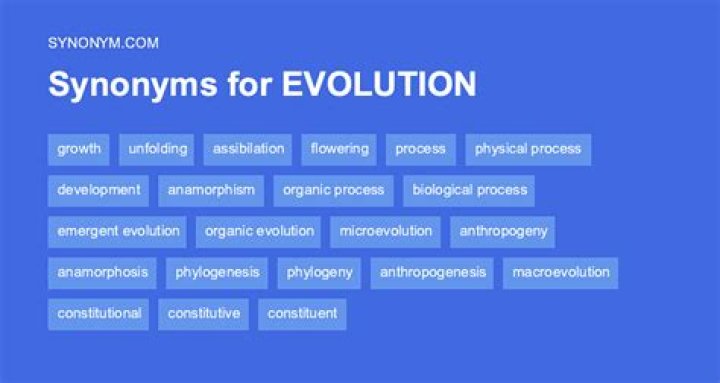 SYNONYM.COM

Synonyms for EVOLUTION

growth
unfolding
assibilation
flowering
process
physical process
development
anamorphism
organic process
biological process
emergent evolution
organic evolution
microevolution
anthropogeny
anamorphosis
phylogenesis
phylogeny
anthropogenesis
macroevolution
constitutional
constitutive
constituent